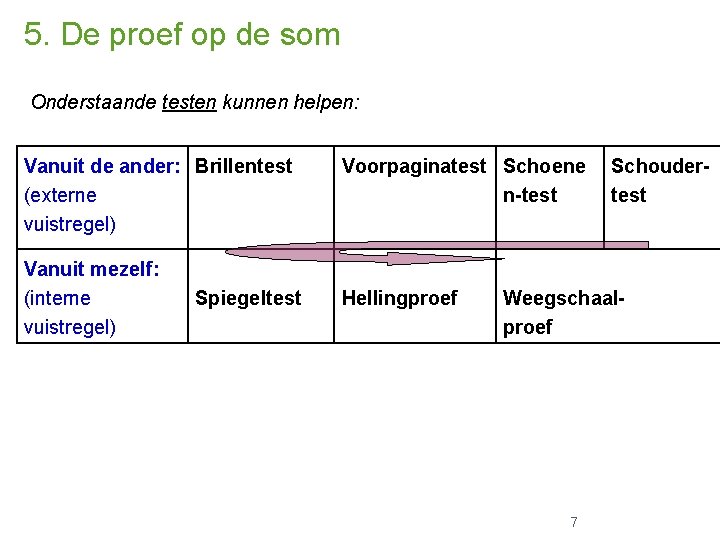 5. De proef op de som

Onderstaande testen kunnen helpen:

| Vanuit de ander: (externe vuistregel) | Brillentest | Voorpaginatest | Schoenen-test | Schouder-test |
|---|---|---|---|---|
| Vanuit mezelf: (interne vuistregel) | Spiegeltest | Hellingproef | Weegschaal-proef | |

7